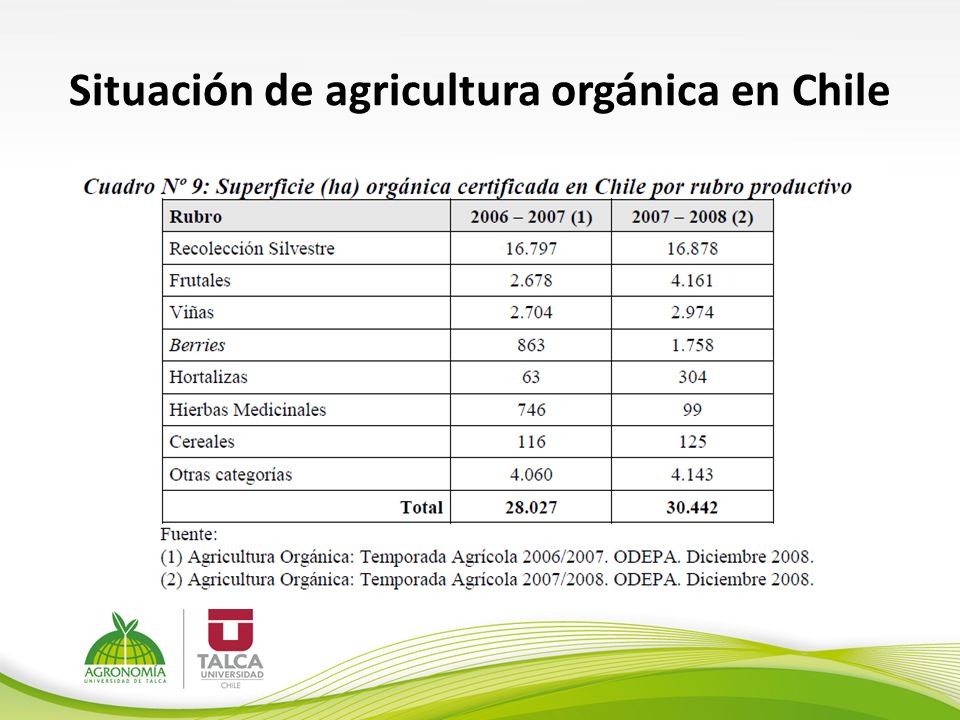 Situación de agricultura orgánica en Chile

Cuadro Nº 9: Superficie (ha) orgánica certificada en Chile por rubro productivo

| Rubro | 2006 – 2007 (1) | 2007 – 2008 (2) |
|---|---|---|
| Recolección Silvestre | 16.797 | 16.878 |
| Frutales | 2.678 | 4.161 |
| Viñas | 2.704 | 2.974 |
| Berries | 863 | 1.758 |
| Hortalizas | 63 | 304 |
| Hierbas Medicinales | 746 | 99 |
| Cereales | 116 | 125 |
| Otras categorías | 4.060 | 4.143 |
| Total | 28.027 | 30.442 |

Fuente:
(1) Agricultura Orgánica: Temporada Agrícola 2006/2007. ODEPA. Diciembre 2008.
(2) Agricultura Orgánica: Temporada Agrícola 2007/2008. ODEPA. Diciembre 2008.

AGRONOMÍA
UNIVERSIDAD DE TALCA

TALCA
UNIVERSIDAD
CHILE